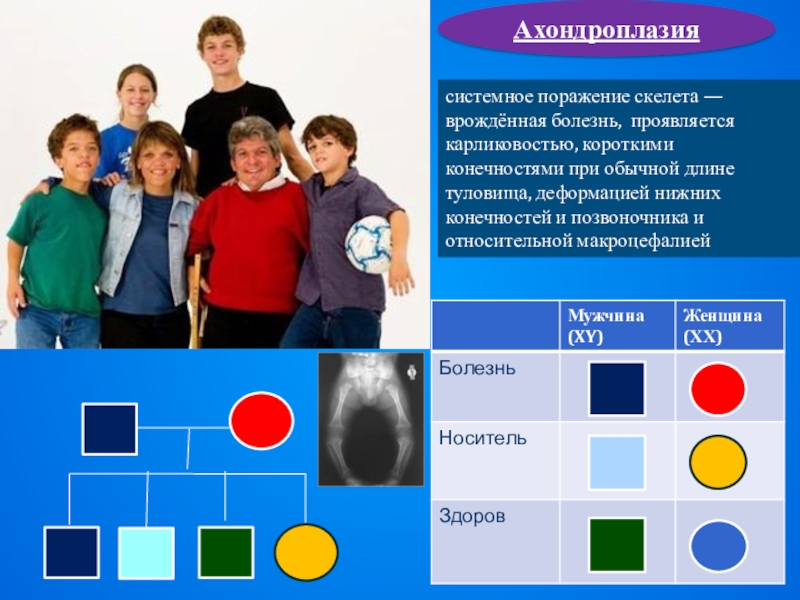 Ахондроплазия

системное поражение скелета — врождённая болезнь, проявляется карликовостью, короткими конечностями при обычной длине туловища, деформацией нижних конечностей и позвоночника и относительной макроцефалией

| | Мужчина (XY) | Женщина (XX) |
|---|---|---|
| Болезнь | | |
| Носитель | | |
| Здоров | | |